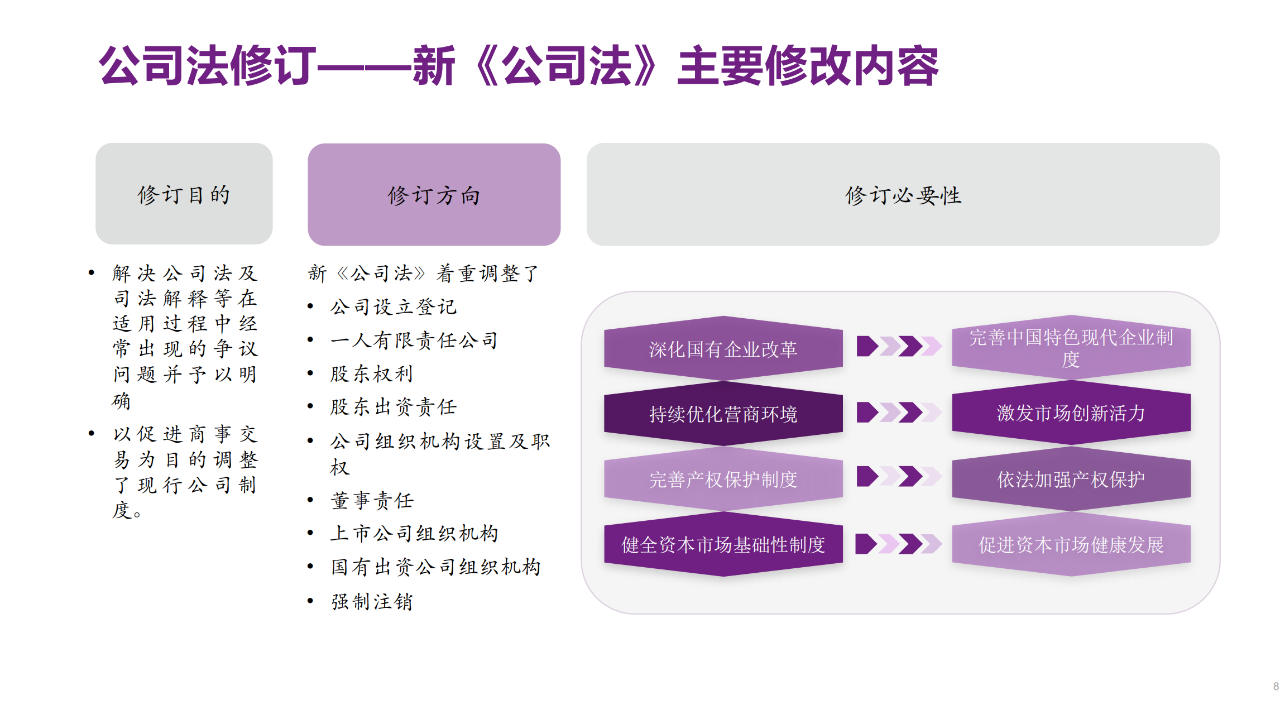 公司法修订——新《公司法》主要修改内容

修订目的

• 解决公司法及司法解释等在适用过程中经常出现的争议问题并予以明确
• 以促进商事交易为目的调整了现行公司制度。

修订方向

新《公司法》着重调整了
• 公司设立登记
• 一人有限责任公司
• 股东权利
• 股东出资责任
• 公司组织机构设置及职权
• 董事责任
• 上市公司组织机构
• 国有出资公司组织机构
• 强制注销

修订必要性

深化国有企业改革
完善中国特色现代企业制度
持续优化营商环境
激发市场创新活力
完善产权保护制度
依法加强产权保护
健全资本市场基础性制度
促进资本市场健康发展

8